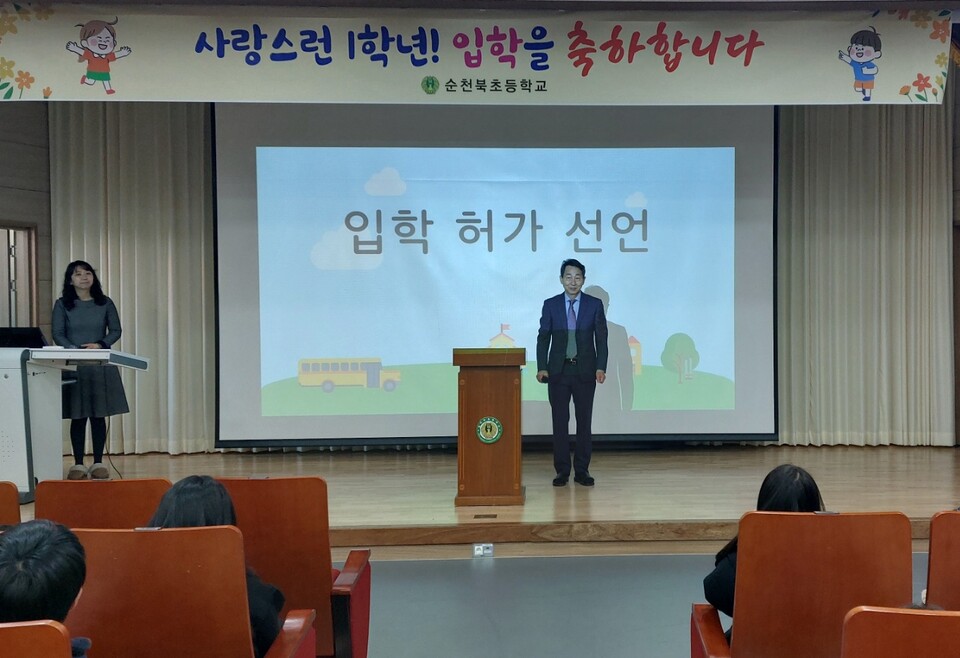 사랑스런 1학년! 입학을 축하합니다
순천북초등학교

입학 허가 선언